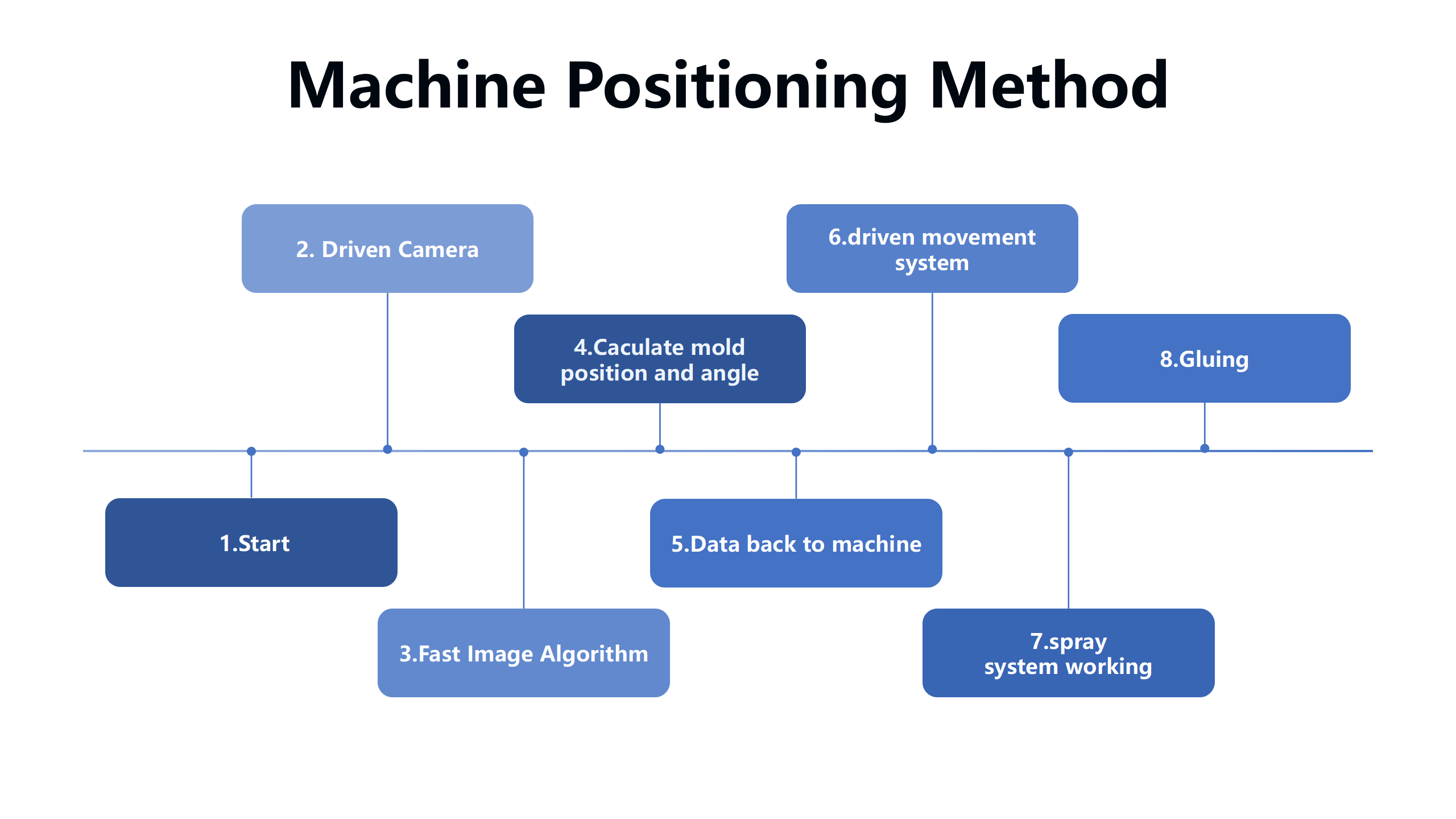 Machine Positioning Method

1.Start

2. Driven Camera

3.Fast Image Algorithm

4.Caculate mold position and angle

5.Data back to machine

6.driven movement system

7.spray system working

8.Gluing